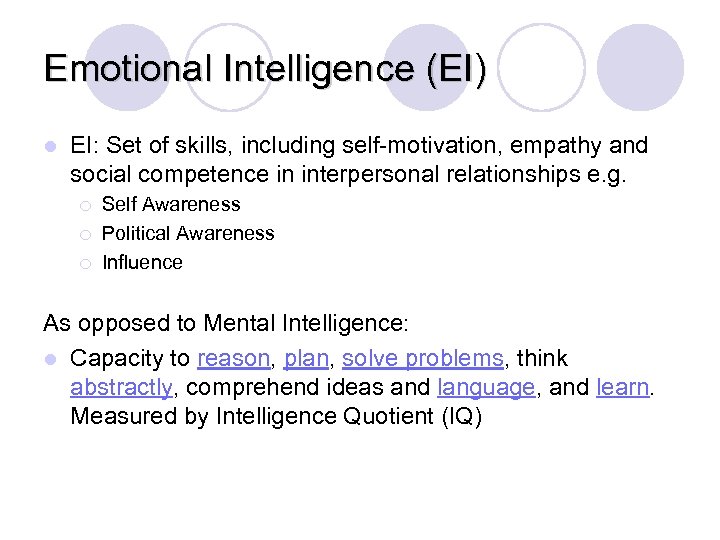 Emotional Intelligence (EI)

EI: Set of skills, including self-motivation, empathy and social competence in interpersonal relationships e.g.

Self Awareness

Political Awareness

Influence

As opposed to Mental Intelligence:

Capacity to reason, plan, solve problems, think abstractly, comprehend ideas and language, and learn. Measured by Intelligence Quotient (IQ)